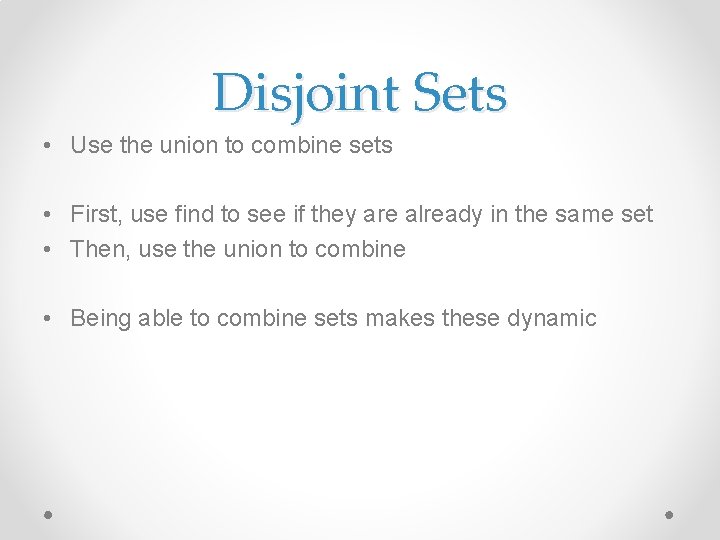 Disjoint Sets

• Use the union to combine sets

• First, use find to see if they are already in the same set
• Then, use the union to combine

• Being able to combine sets makes these dynamic